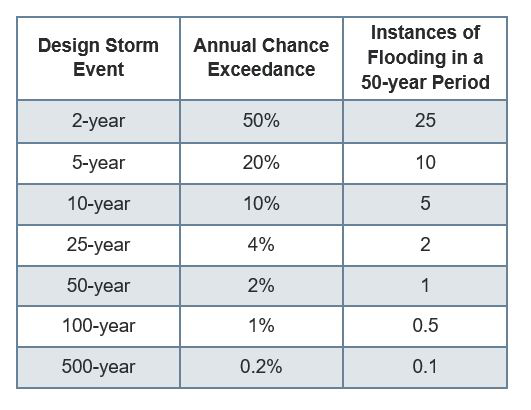 | Design Storm Event | Annual Chance Exceedance | Instances of Flooding in a 50-year Period |
|---|---|---|
| 2-year | 50% | 25 |
| 5-year | 20% | 10 |
| 10-year | 10% | 5 |
| 25-year | 4% | 2 |
| 50-year | 2% | 1 |
| 100-year | 1% | 0.5 |
| 500-year | 0.2% | 0.1 |